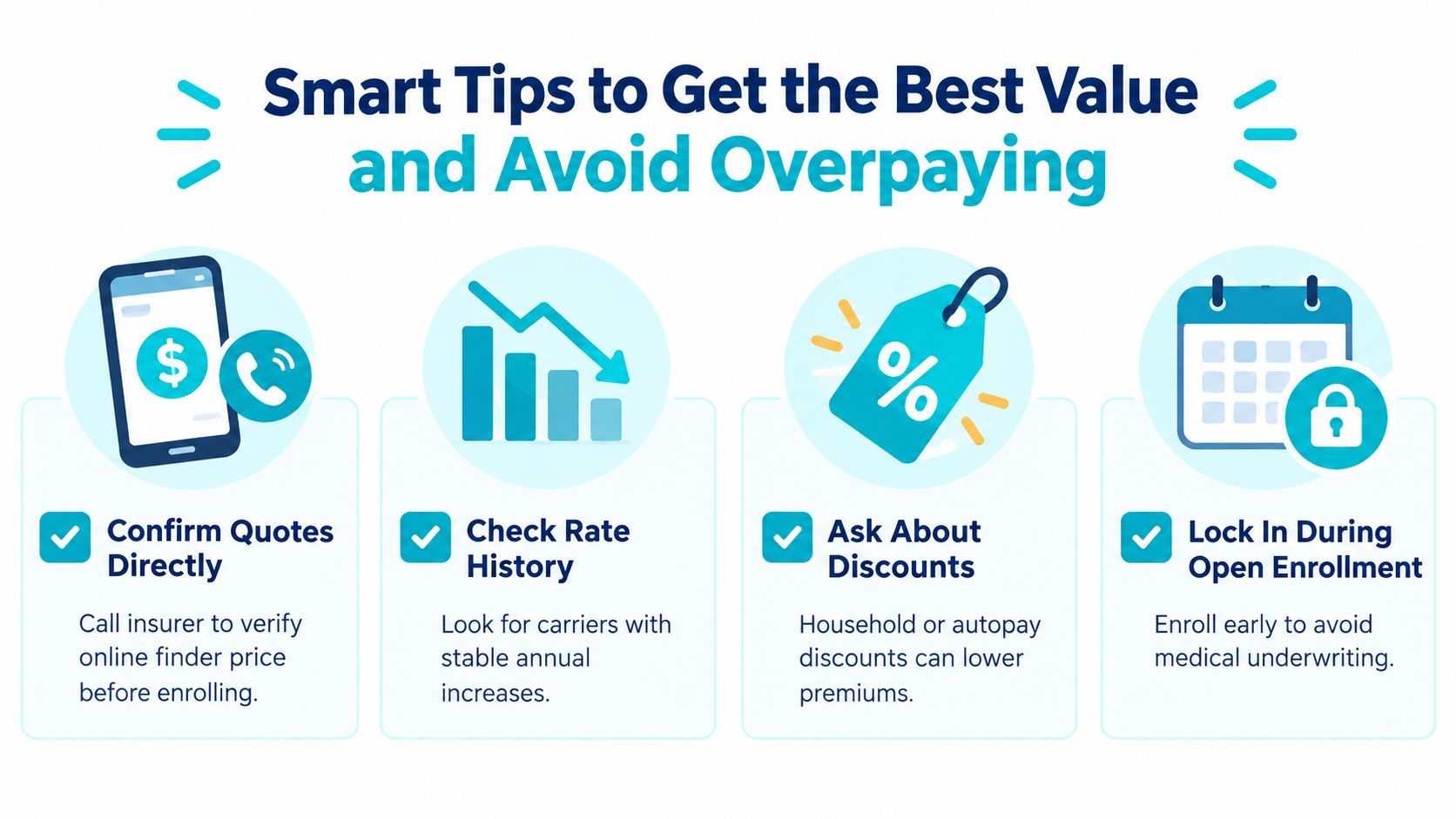 Smart Tips to Get the Best Value and Avoid Overpaying

$

%

Confirm Quotes Directly

Call insurer to verify online finder price before enrolling.

Check Rate History

Look for carriers with stable annual increases.

Ask About Discounts

Household or autopay discounts can lower premiums.

Lock In During Open Enrollment

Enroll early to avoid medical underwriting.